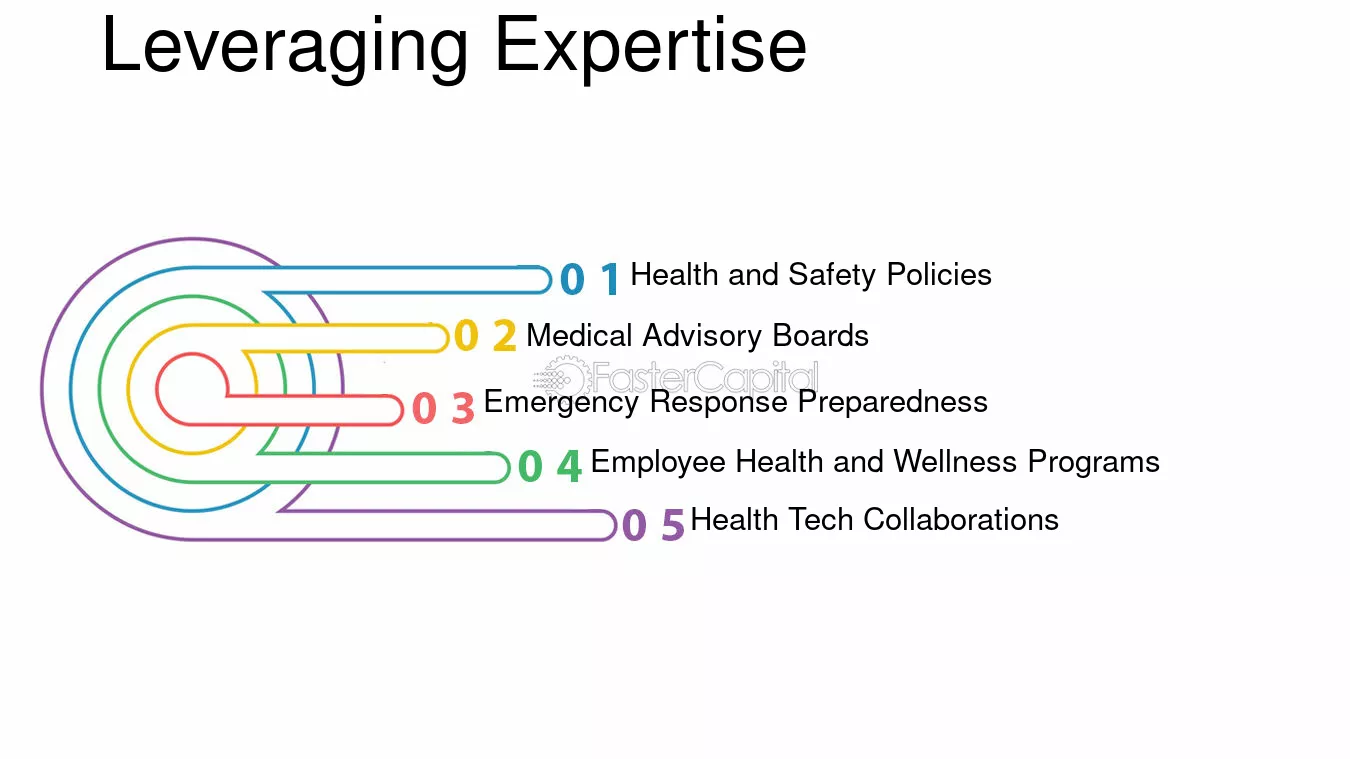 Leveraging Expertise

0 1 Health and Safety Policies

0 2 Medical Advisory Boards

FasterCapital

0 3 Emergency Response Preparedness

0 4 Employee Health and Wellness Programs

0 5 Health Tech Collaborations